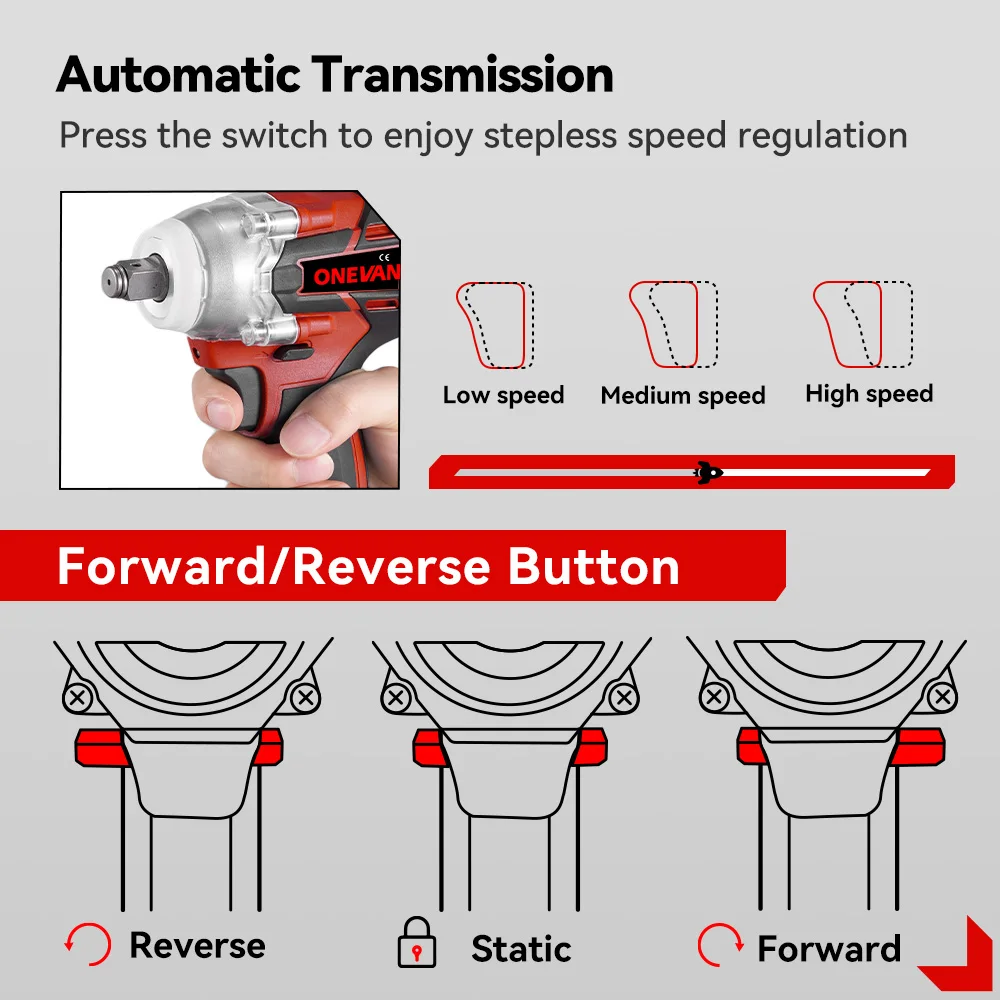 Automatic Transmission
Press the switch to enjoy stepless speed regulation

CE
ONEVAN

Low speed
Medium speed
High speed

Forward/Reverse Button

Reverse
Static
Forward